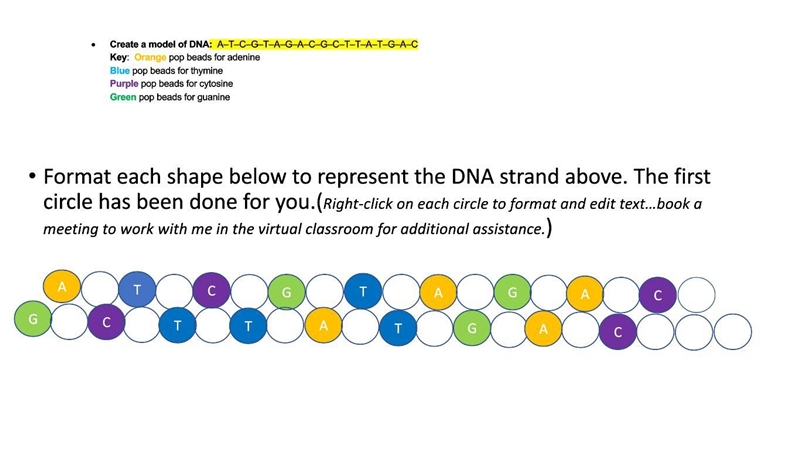 • Create a model of DNA: A–T–C–G–T–A–G–A–C–G–C–T–T–A–T–G–A–C
Key: Orange pop beads for adenine
Blue pop beads for thymine
Purple pop beads for cytosine
Green pop beads for guanine

• Format each shape below to represent the DNA strand above. The first circle has been done for you.(Right-click on each circle to format and edit text…book a meeting to work with me in the virtual classroom for additional assistance.)

A T C G T A G A C
G C T T A T G A C